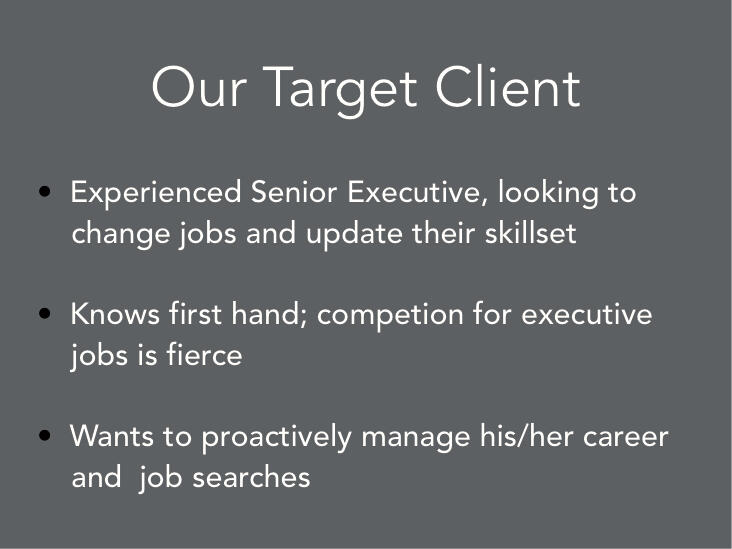 Our Target Client

• Experienced Senior Executive, looking to change jobs and update their skillset

• Knows first hand; competion for executive jobs is fierce

• Wants to proactively manage his/her career and job searches